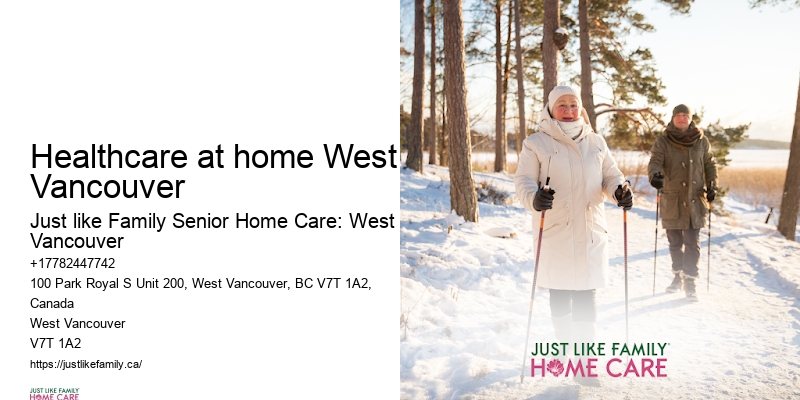 Healthcare at home West Vancouver

Just like Family Senior Home Care: West Vancouver
+17782447742
100 Park Royal S Unit 200, West Vancouver, BC V7T 1A2, Canada
West Vancouver
V7T 1A2
https://justlikefamily.ca/

JUST LIKE FAMILY
HOME CARE

JUST LIKE FAMILY
HOME CARE